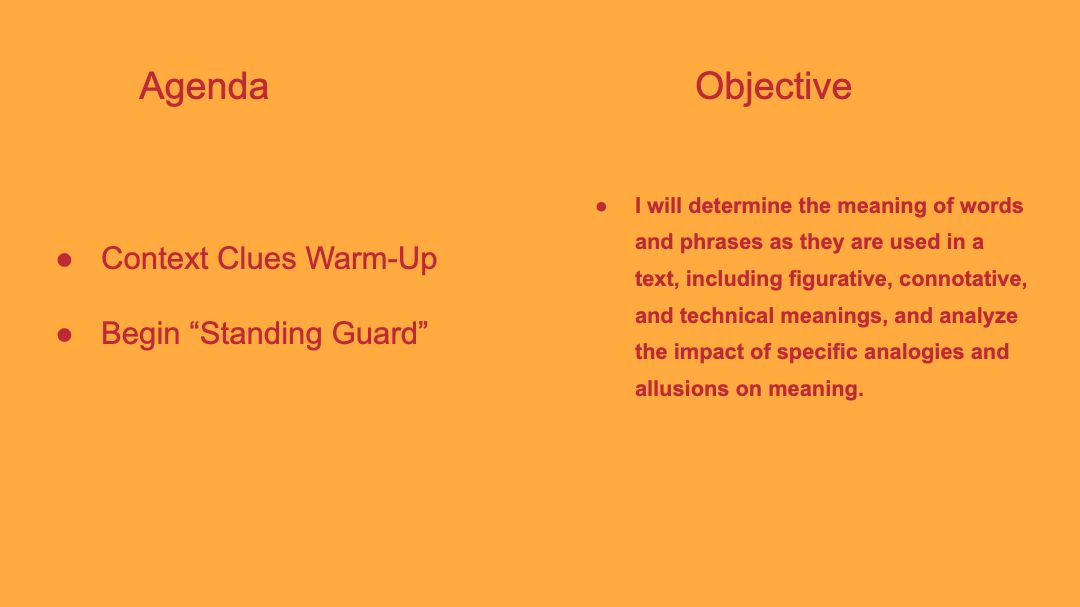 Agenda

● Context Clues Warm-Up

● Begin “Standing Guard”

Objective

● I will determine the meaning of words and phrases as they are used in a text, including figurative, connotative, and technical meanings, and analyze the impact of specific analogies and allusions on meaning.